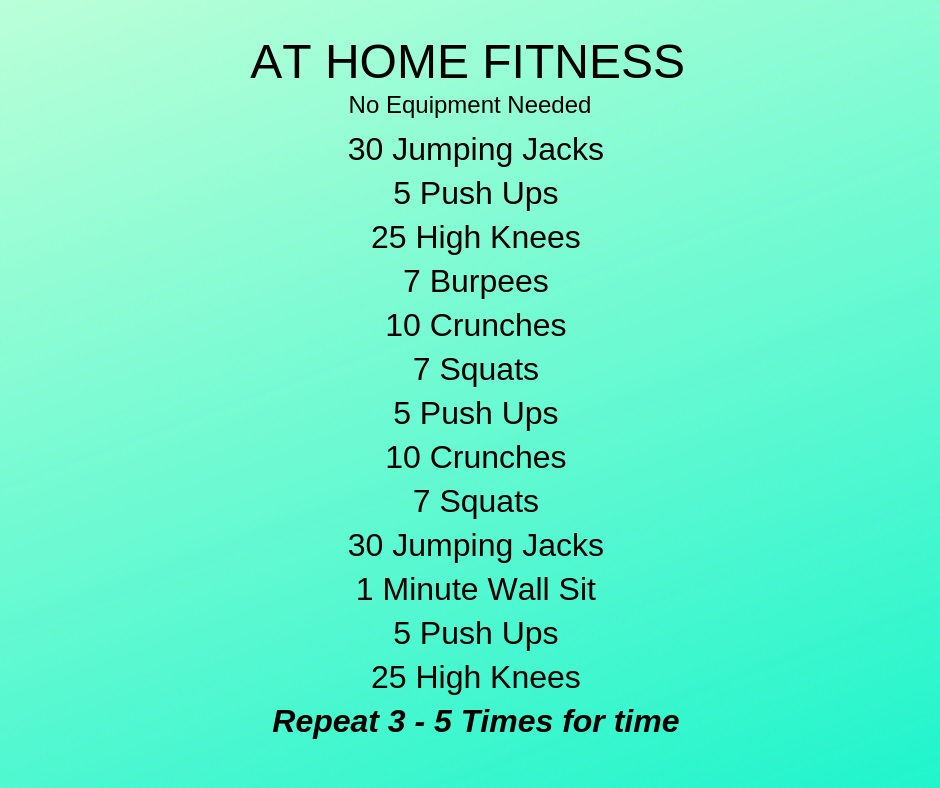 AT HOME FITNESS
No Equipment Needed

30 Jumping Jacks
5 Push Ups
25 High Knees
7 Burpees
10 Crunches
7 Squats
5 Push Ups
10 Crunches
7 Squats
30 Jumping Jacks
1 Minute Wall Sit
5 Push Ups
25 High Knees

Repeat 3 - 5 Times for time